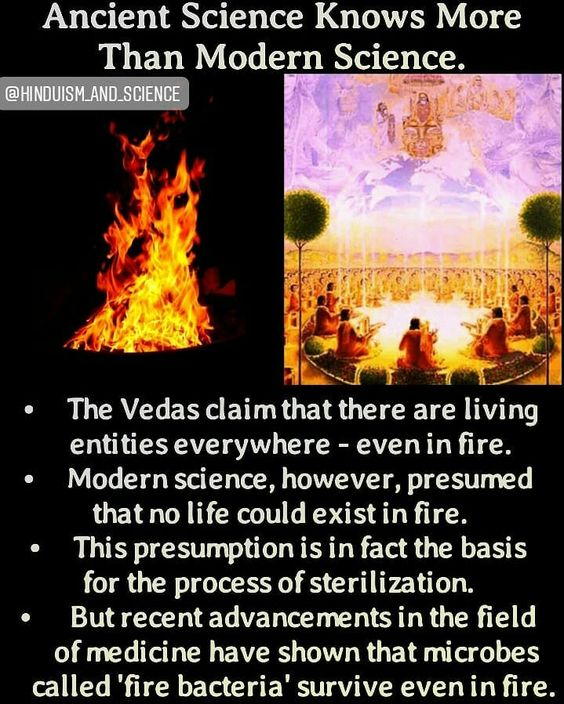 Ancient Science Knows More Than Modern Science.

@HINDUISM_AND_SCIENCE

• The Vedas claim that there are living entities everywhere - even in fire.
• Modern science, however, presumed that no life could exist in fire.
• This presumption is in fact the basis for the process of sterilization.
• But recent advancements in the field of medicine have shown that microbes called 'fire bacteria' survive even in fire.